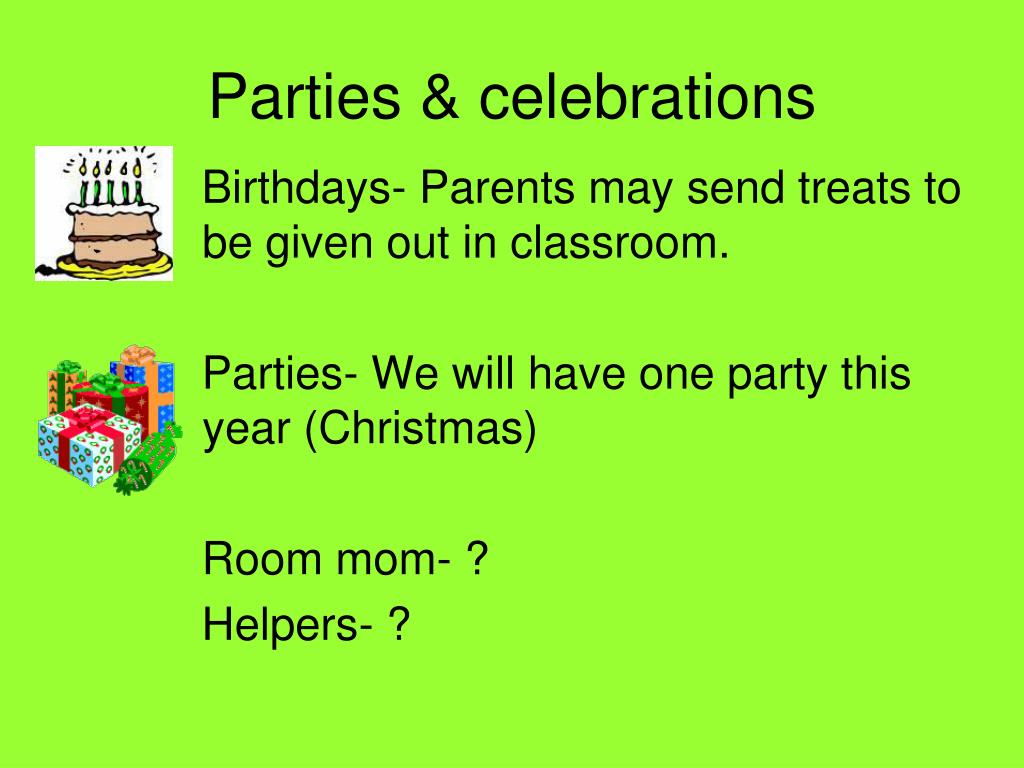 Parties & celebrations

Birthdays- Parents may send treats to be given out in classroom.

Parties- We will have one party this year (Christmas)

Room mom- ?

Helpers- ?